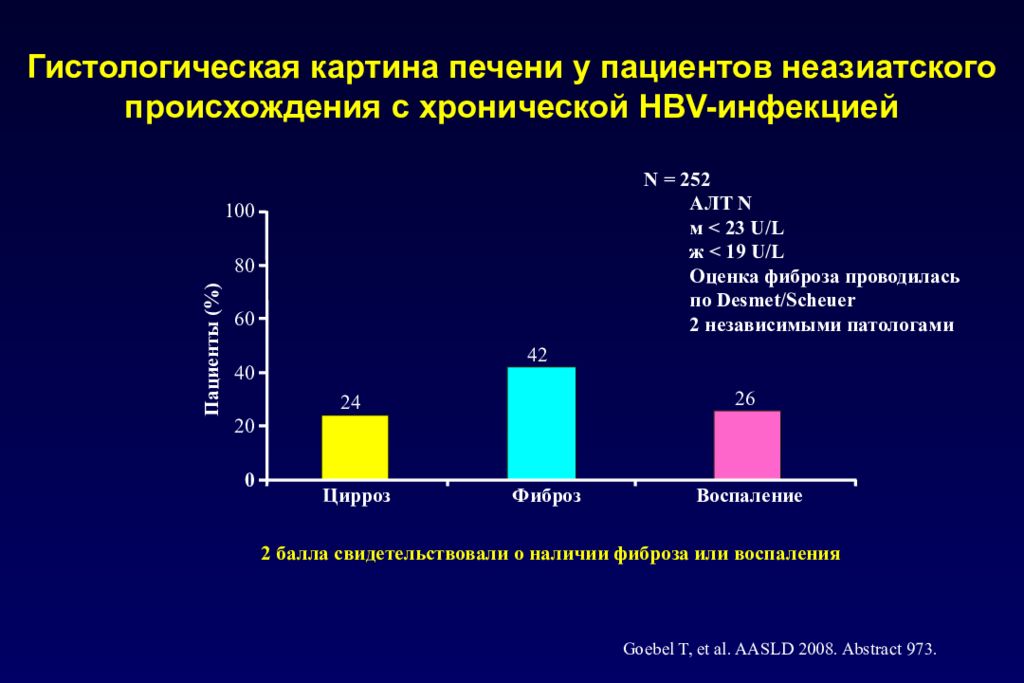 Гистологическая картина печени у пациентов неазиатского происхождения с хронической HBV-инфекцией

N = 252
АЛТ N
м < 23 U/L
ж < 19 U/L
Оценка фиброза проводилась по Desmet/Scheuer
2 независимыми патологами

Пациенты (%)

100
80
60
40
20
0

24
42
26

Цирроз
Фиброз
Воспаление

2 балла свидетельствовали о наличии фиброза или воспаления

Goebel T, et al. AASLD 2008. Abstract 973.